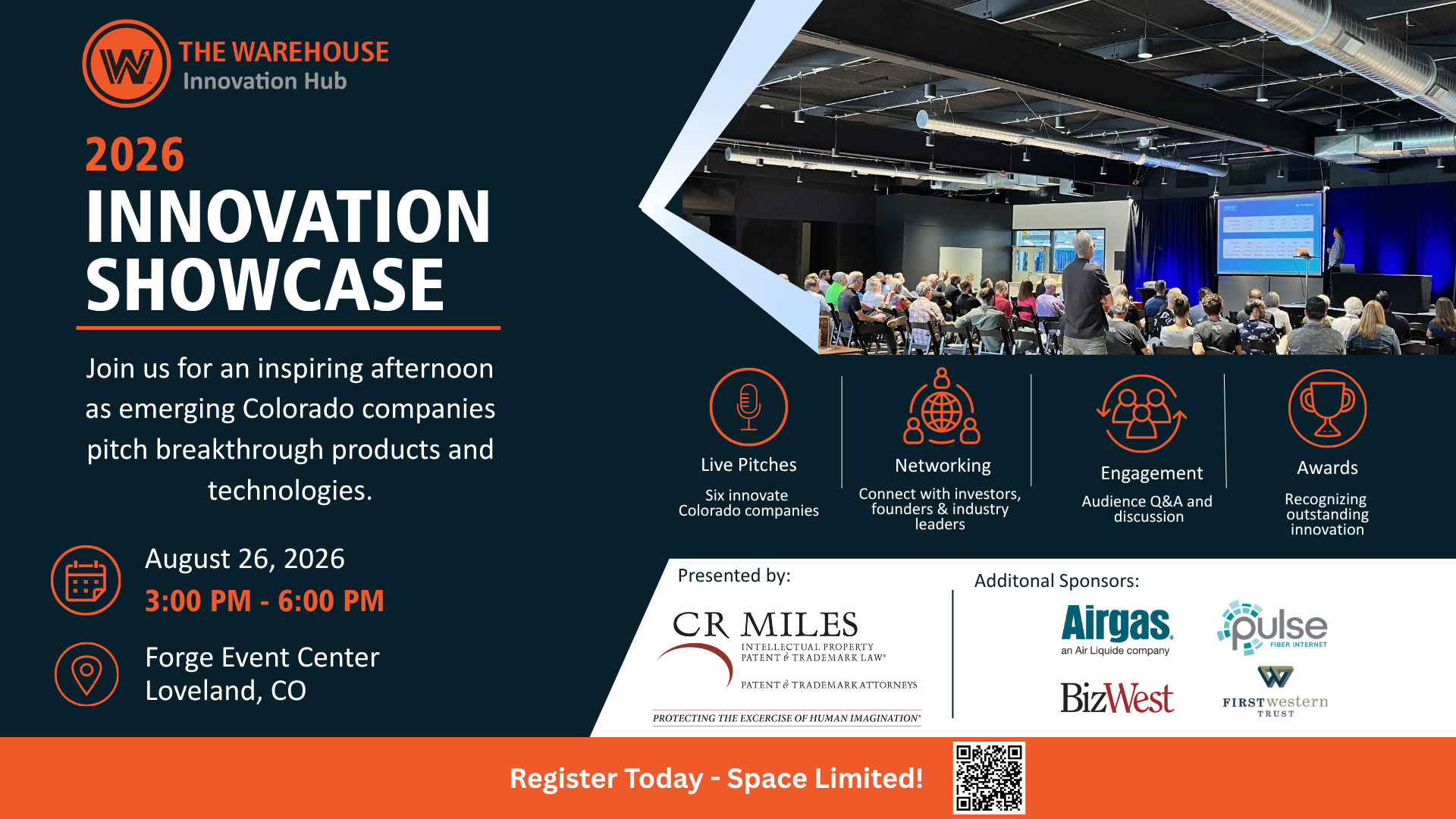 W THE WAREHOUSE
Innovation Hub

2026
INNOVATION SHOWCASE

Join us for an inspiring afternoon as emerging Colorado companies pitch breakthrough products and technologies.

August 26, 2026
3:00 PM - 6:00 PM

Forge Event Center
Loveland, CO

Live Pitches
Six innovate Colorado companies

Networking
Connect with investors, founders & industry leaders

Engagement
Audience Q&A and discussion

Awards
Recognizing outstanding innovation

Presented by:
CR MILES
INTELLECTUAL PROPERTY
PATENT & TRADEMARK LAW®
PATENT & TRADEMARK ATTORNEYS
PROTECTING THE EXCERCISE OF HUMAN IMAGINATION®

Additonal Sponsors:
Airgas.
an Air Liquide company
pulse
FIBER INTERNET
BizWest
FIRSTwestern
TRUST

Register Today - Space Limited!